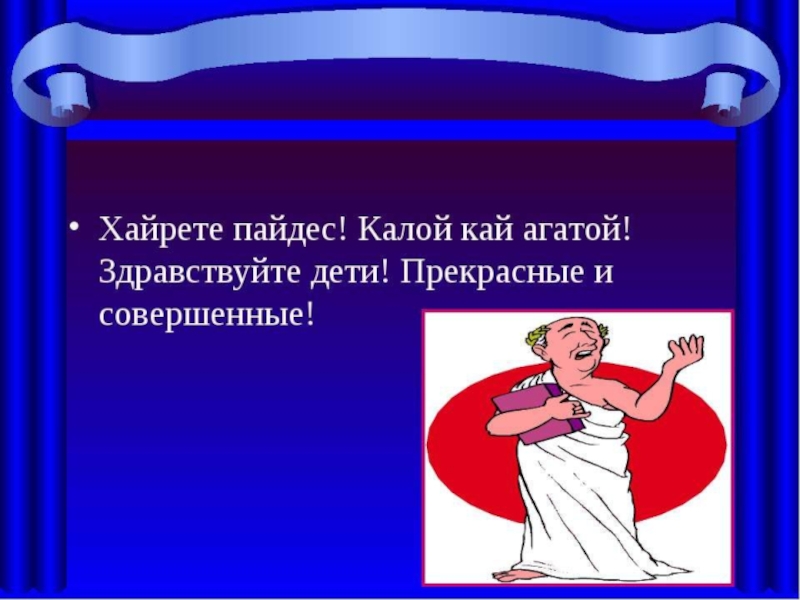 • Хайрете пайдес! Калой кай агатой! Здравствуйте дети! Прекрасные и совершенные!